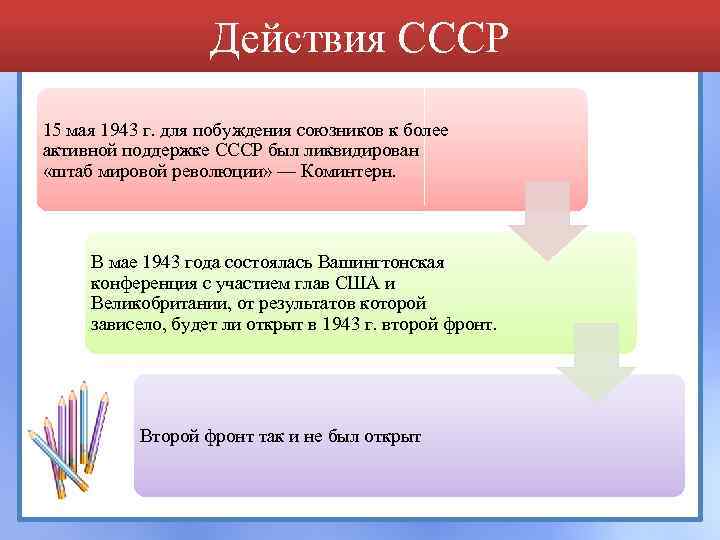 Действия СССР

15 мая 1943 г. для побуждения союзников к более активной поддержке СССР был ликвидирован «штаб мировой революции» — Коминтерн.

В мае 1943 года состоялась Вашингтонская конференция с участием глав США и Великобритании, от результатов которой зависело, будет ли открыт в 1943 г. второй фронт.

Второй фронт так и не был открыт